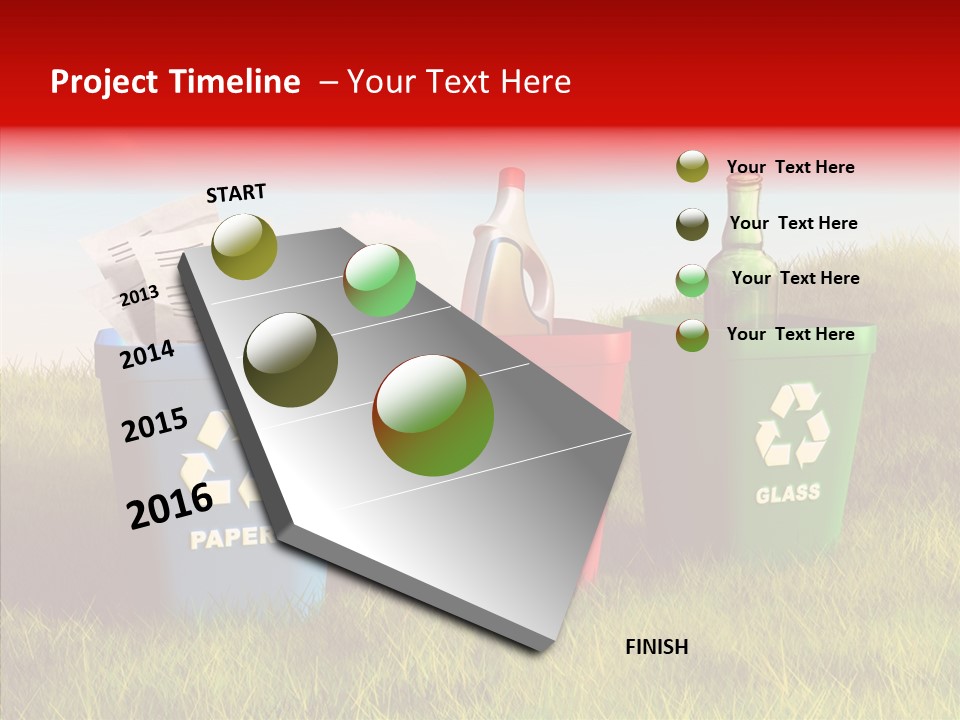 Project Timeline – Your Text Here

START

2013

2014

2015

2016

Your Text Here

Your Text Here

Your Text Here

Your Text Here

PAPER

GLASS

FINISH